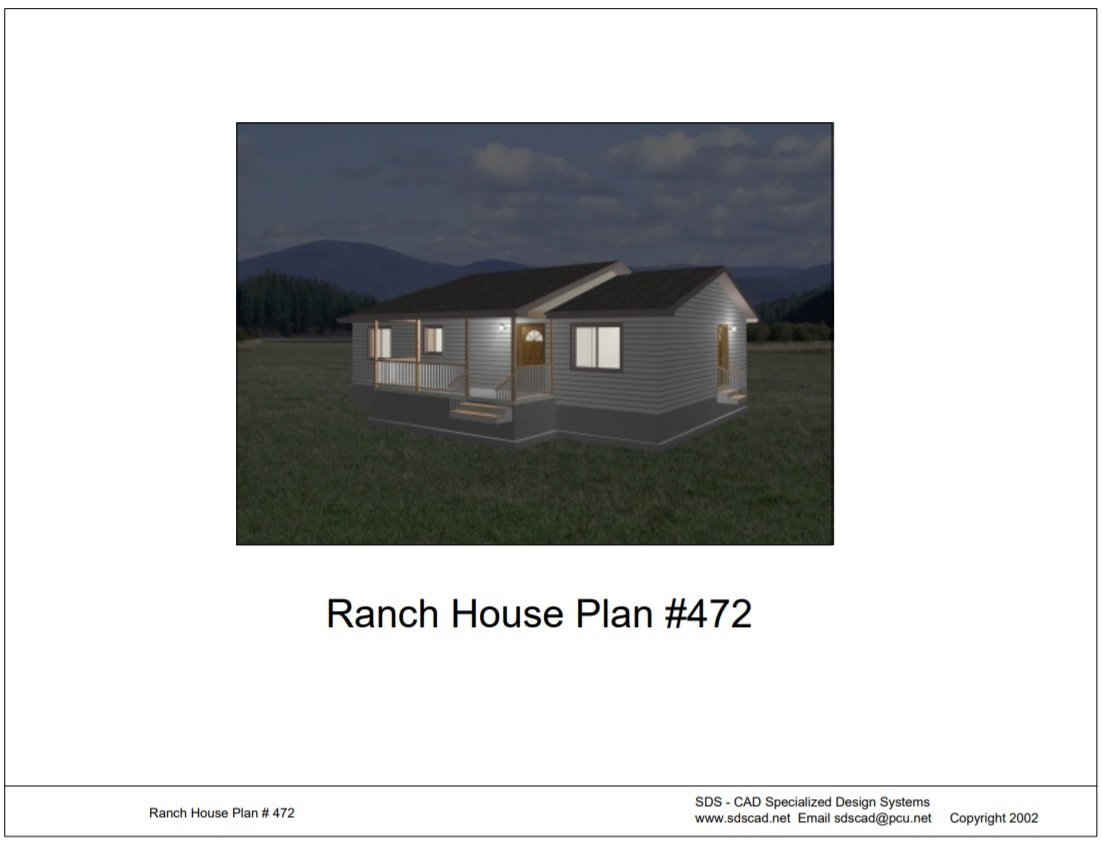 Ranch House Plan #472

Ranch House Plan # 472

SDS - CAD Specialized Design Systems
www.sdscad.net Email sdscad@pcu.net Copyright 2002